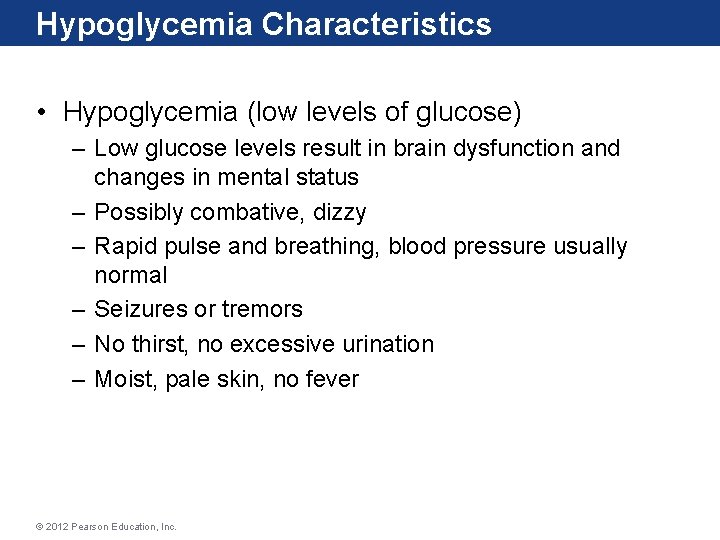 Hypoglycemia Characteristics

• Hypoglycemia (low levels of glucose)
– Low glucose levels result in brain dysfunction and changes in mental status
– Possibly combative, dizzy
– Rapid pulse and breathing, blood pressure usually normal
– Seizures or tremors
– No thirst, no excessive urination
– Moist, pale skin, no fever

© 2012 Pearson Education, Inc.